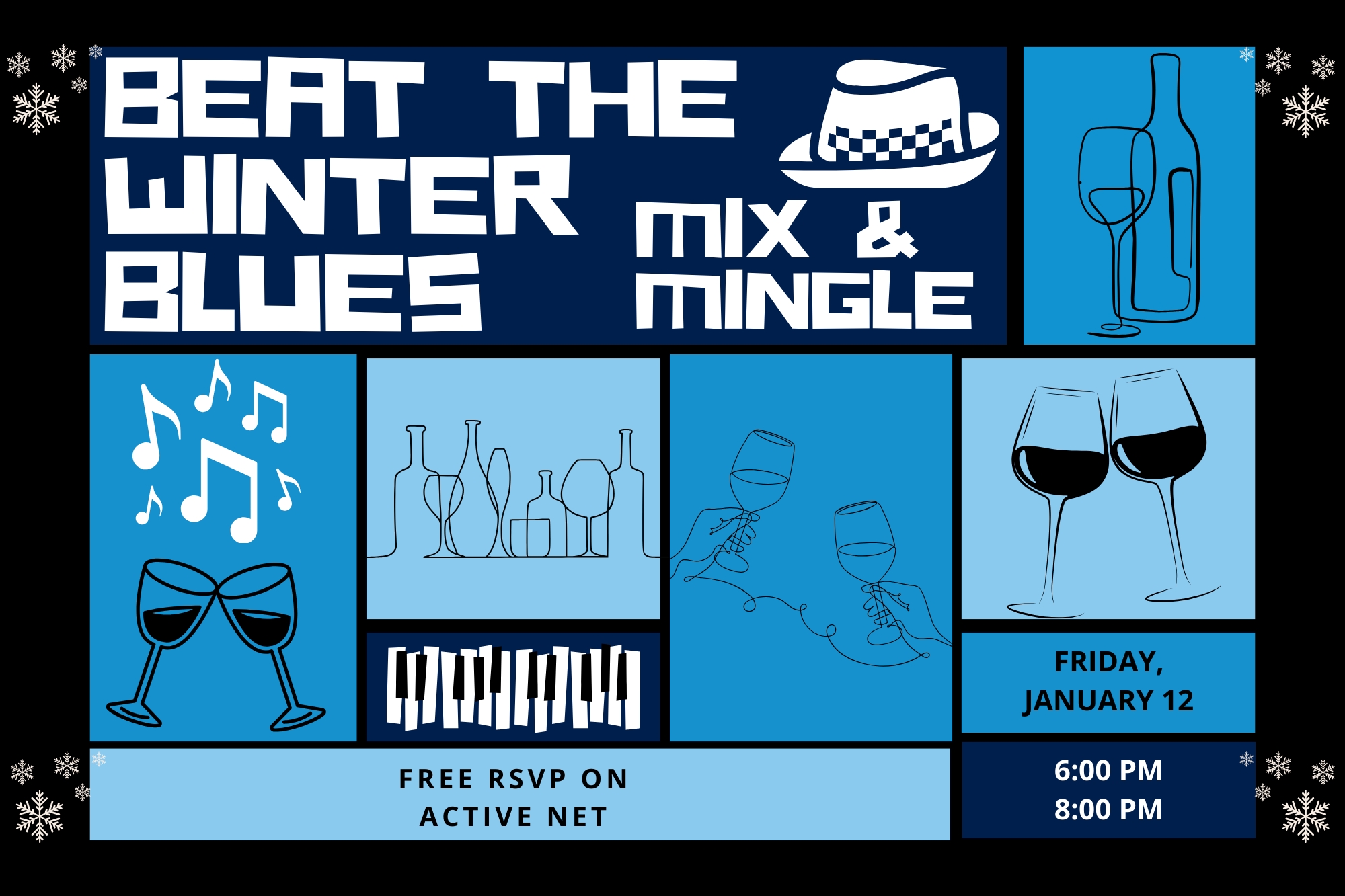 BEAT THE WINTER BLUES

MIX & MINGLE

FRIDAY, JANUARY 12

FREE RSVP ON ACTIVE NET

6:00 PM
8:00 PM